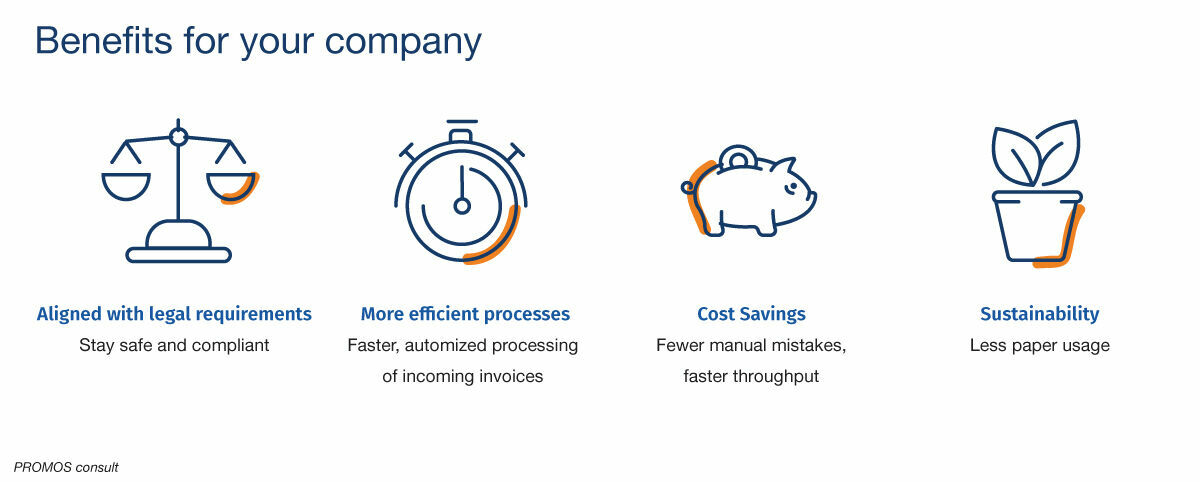 Benefits for your company

Aligned with legal requirements
Stay safe and compliant

More efficient processes
Faster, automized processing of incoming invoices

Cost Savings
Fewer manual mistakes, faster throughput

Sustainability
Less paper usage

PROMOS consult